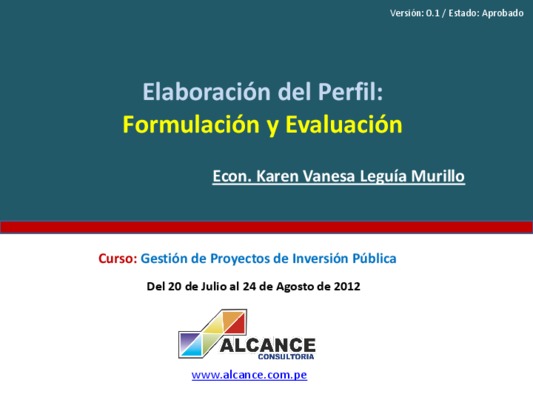 Versión: 0.1 / Estado: Aprobado

Elaboración del Perfil:
Formulación y Evaluación

Econ. Karen Vanesa Leguía Murillo

Curso: Gestión de Proyectos de Inversión Pública

Del 20 de Julio al 24 de Agosto de 2012

ALCANCE
CONSULTORIA

www.alcance.com.pe